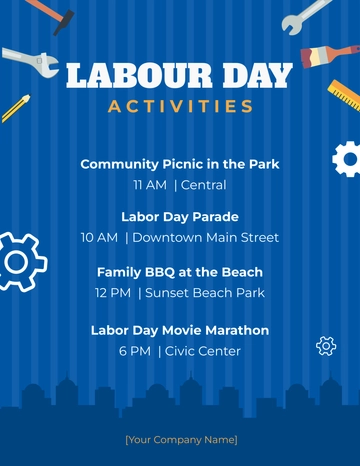 LABOUR DAY
ACTIVITIES

Community Picnic in the Park
11 AM | Central

Labor Day Parade
10 AM | Downtown Main Street

Family BBQ at the Beach
12 PM | Sunset Beach Park

Labor Day Movie Marathon
6 PM | Civic Center

[Your Company Name]